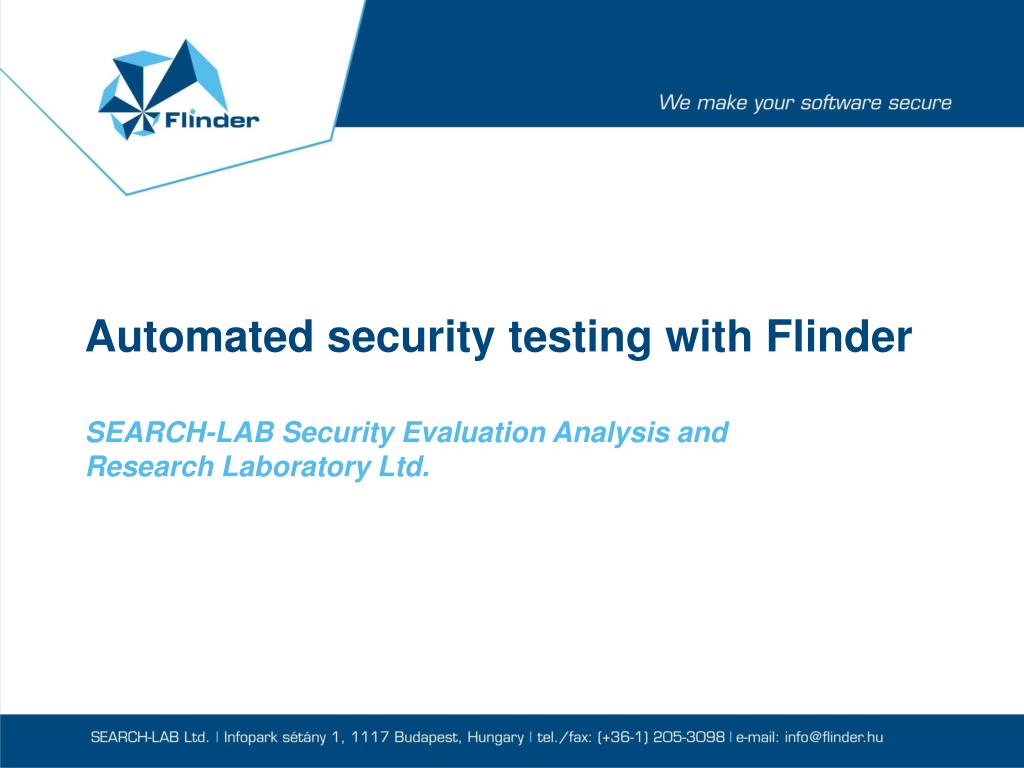 Flinder

We make your software secure

Automated security testing with Flinder

SEARCH-LAB Security Evaluation Analysis and Research Laboratory Ltd.

SEARCH-LAB Ltd. | Infopark sétány 1, 1117 Budapest, Hungary | tel./fax: (+36-1) 205-3098 | e-mail: info@flinder.hu